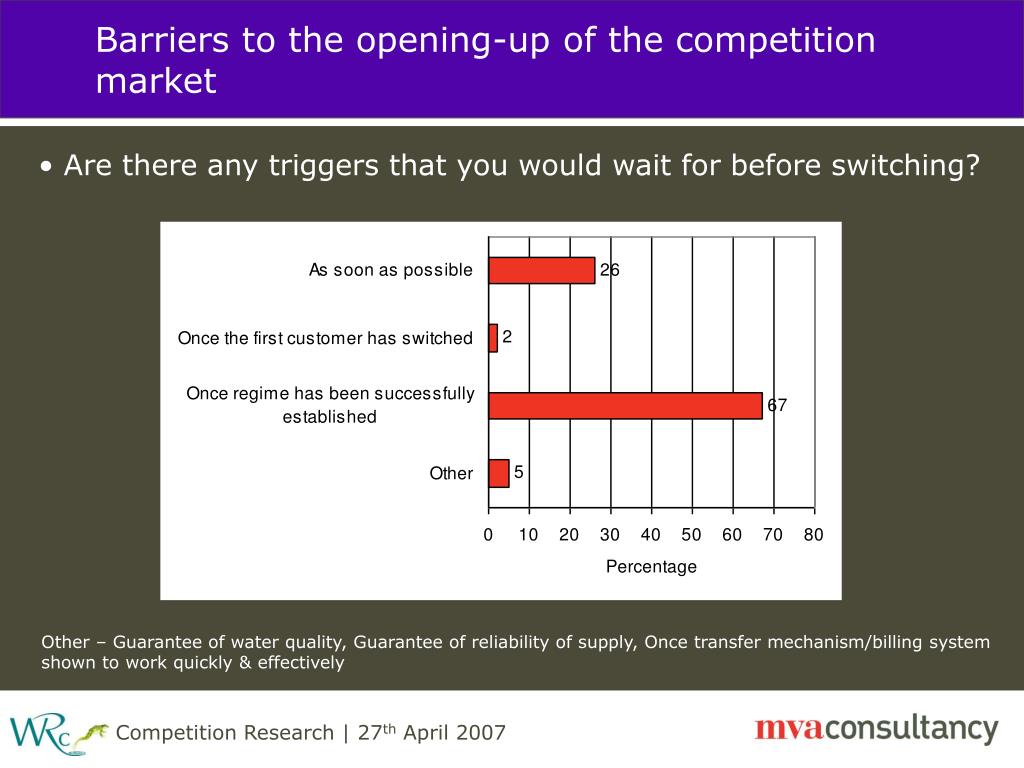 Barriers to the opening-up of the competition market

• Are there any triggers that you would wait for before switching?

As soon as possible 26

Once the first customer has switched 2

Once regime has been successfully established 67

Other 5

0 10 20 30 40 50 60 70 80

Percentage

Other – Guarantee of water quality, Guarantee of reliability of supply, Once transfer mechanism/billing system shown to work quickly & effectively

WRc

Competition Research | 27$^{th}$ April 2007

mvaconsultancy